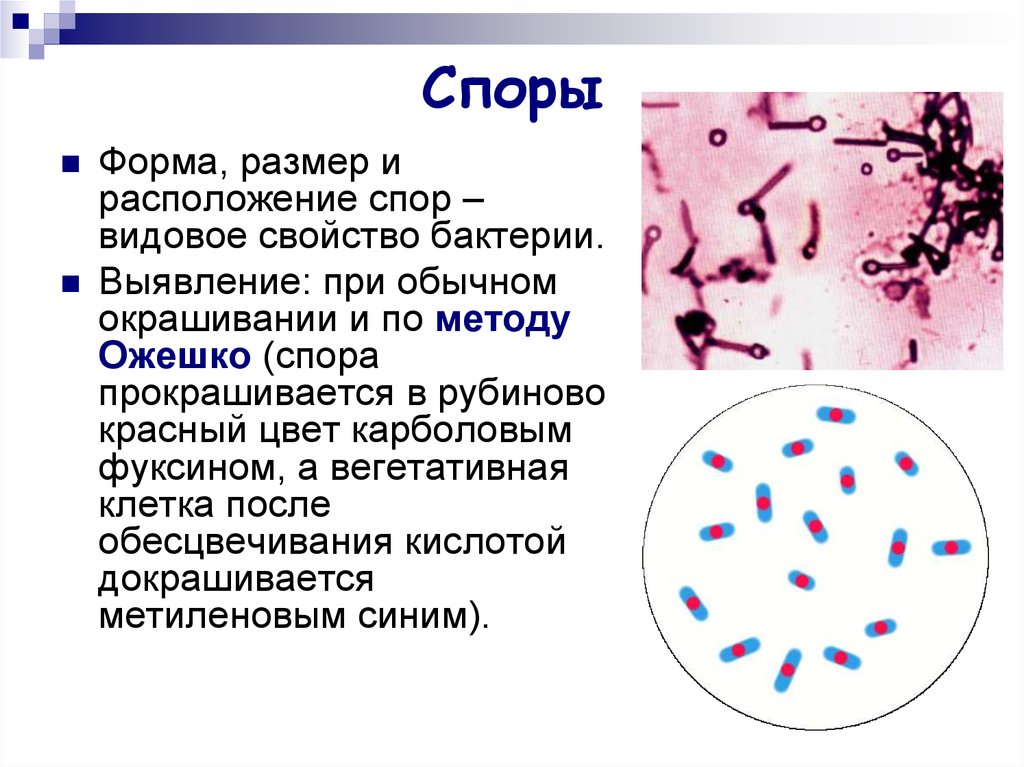 Споры

Форма, размер и расположение спор – видовое свойство бактерии.

Выявление: при обычном окрашивании и по методу Ожешко (спора прокрашивается в рубиново красный цвет карболовым фуксином, а вегетативная клетка после обесцвечивания кислотой докрашивается метиленовым синим).